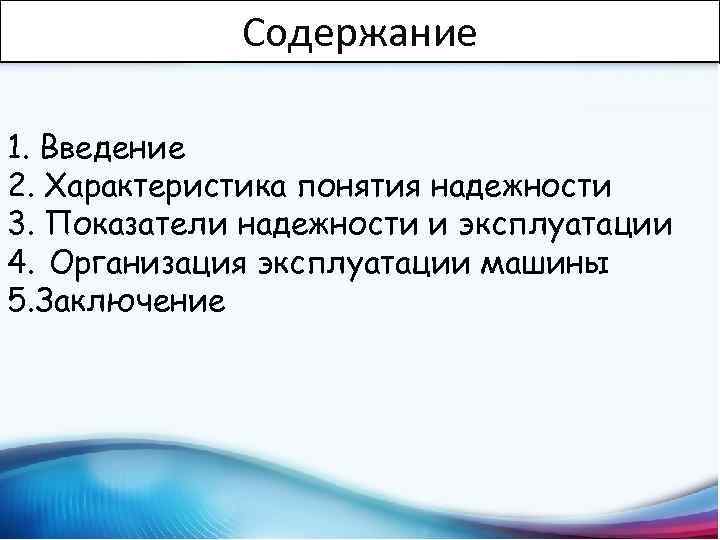 Содержание

1. Введение
2. Характеристика понятия надежности
3. Показатели надежности и эксплуатации
4. Организация эксплуатации машины
5.Заключение